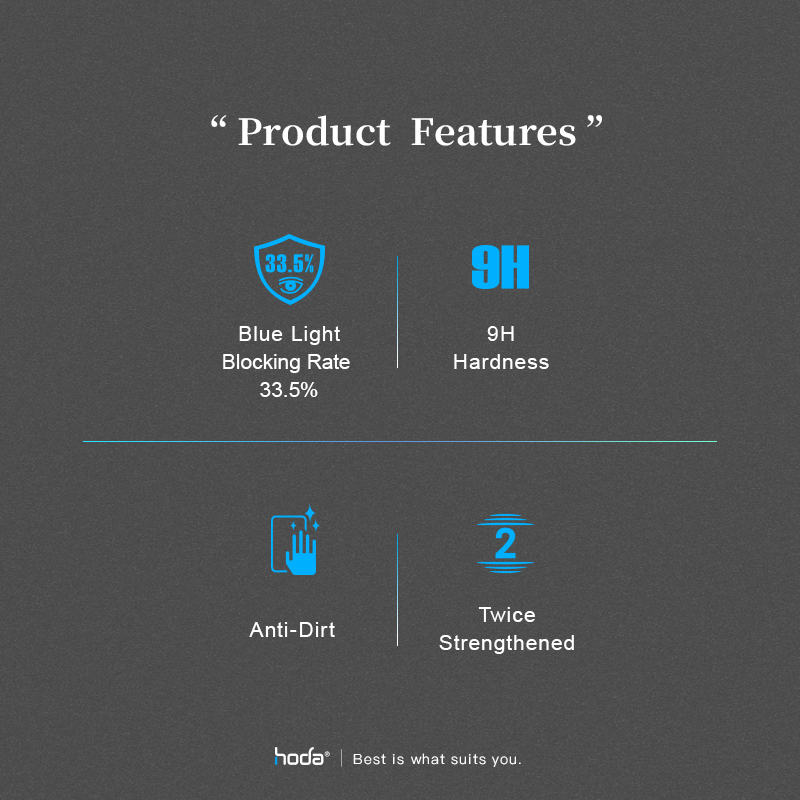 “ Product Features ”

33.5%

Blue Light Blocking Rate 33.5%

9H

9H Hardness

Anti-Dirt

2

Twice Strengthened

hoda® | Best is what suits you.